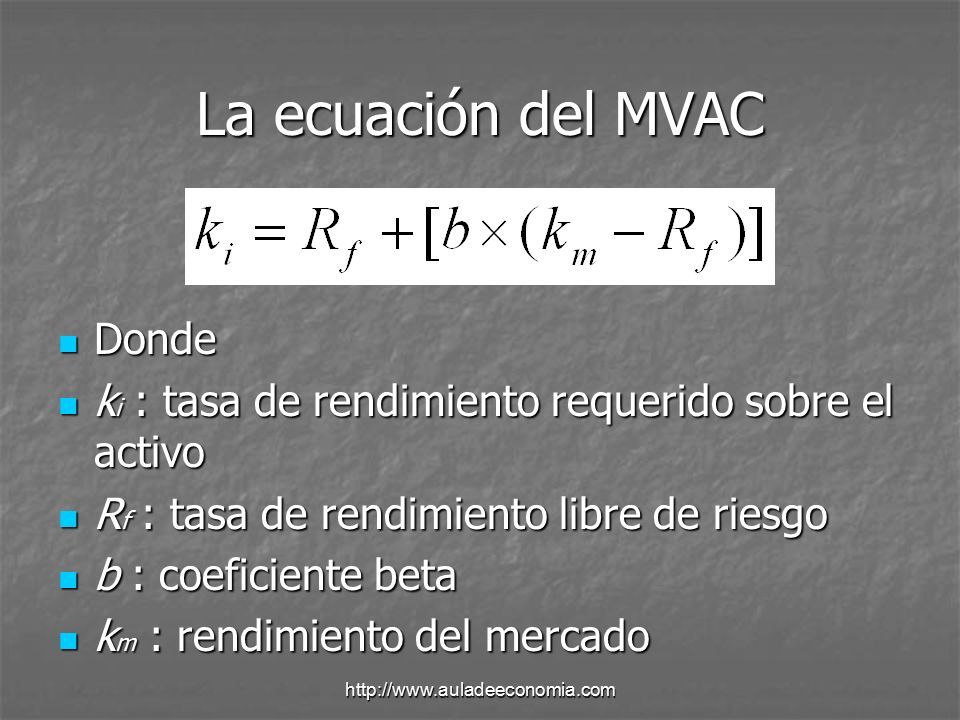 La ecuación del MVAC

$k_i = R_f + [b \times (k_m - R_f)]$

- Donde
- $k_i$ : tasa de rendimiento requerido sobre el activo
- $R_f$ : tasa de rendimiento libre de riesgo
- $b$ : coeficiente beta
- $k_m$ : rendimiento del mercado

http://www.auladeeconomia.com